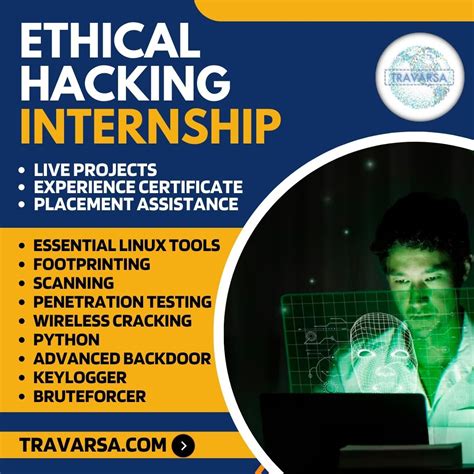 ETHICAL HACKING INTERNSHIP

TRAVARSA

• LIVE PROJECTS
• EXPERIENCE CERTIFICATE
• PLACEMENT ASSISTANCE

• ESSENTIAL LINUX TOOLS
• FOOTPRINTING
• SCANNING
• PENETRATION TESTING
• WIRELESS CRACKING
• PYTHON
• ADVANCED BACKDOOR
• KEYLOGGER
• BRUTEFORCER

TRAVARSA.COM